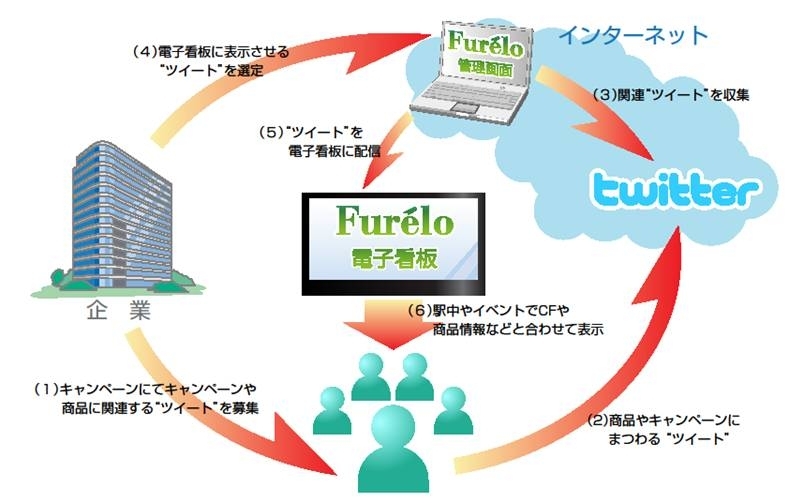 (4)電子看板に表示させる "ツイート"を選定

Furélo 管理画面

インターネット

(3)関連"ツイート"を収集

(5)"ツイート"を 電子看板に配信

twitter

Furélo 電子看板

企業

(6)駅中やイベントでCFや 商品情報などと合わせて表示

(1)キャンペーンにてキャンペーンや 商品に関連する"ツイート"を募集

(2)商品やキャンペーンに まつわる "ツイート"